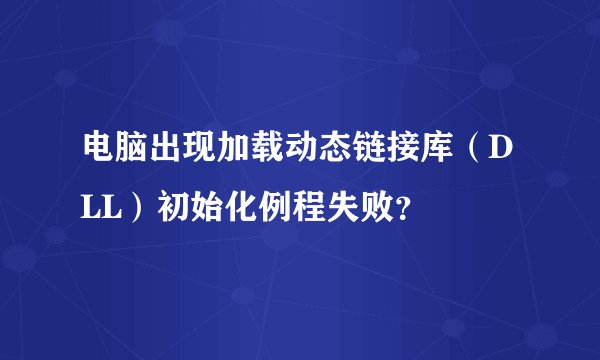 电脑出现加载动态链接库（DLL）初始化例程失败?